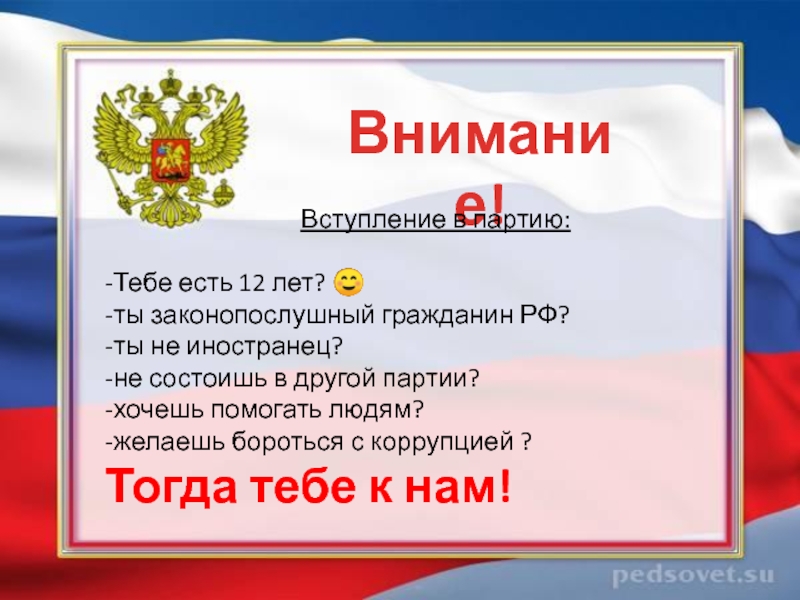 Внимание!

Вступление в партию:

-Тебе есть 12 лет? 😊
-ты законопослушный гражданин РФ?
-ты не иностранец?
-не состоишь в другой партии?
-хочешь помогать людям?
-желаешь бороться с коррупцией ?
Тогда тебе к нам!

pedsovet.su